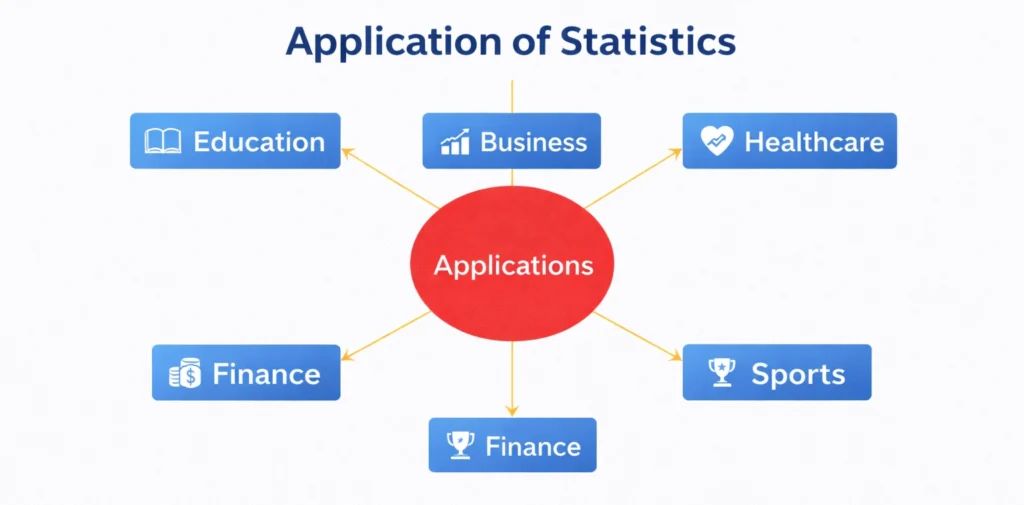 Application of Statistics

Education

Business

Healthcare

Applications

Finance

Sports

Finance